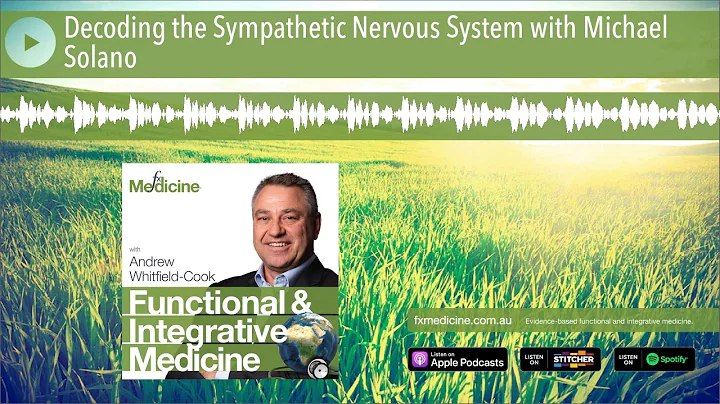 Decoding the Sympathetic Nervous System with Michael Solano

fx Medicine

with
Andrew
Whitfield-Cook

Functional &
Integrative
Medicine

fxmedicine.com.au Evidence-based functional and integrative medicine.

Listen on Apple Podcasts

LISTEN ON STITCHER

LISTEN ON Spotify